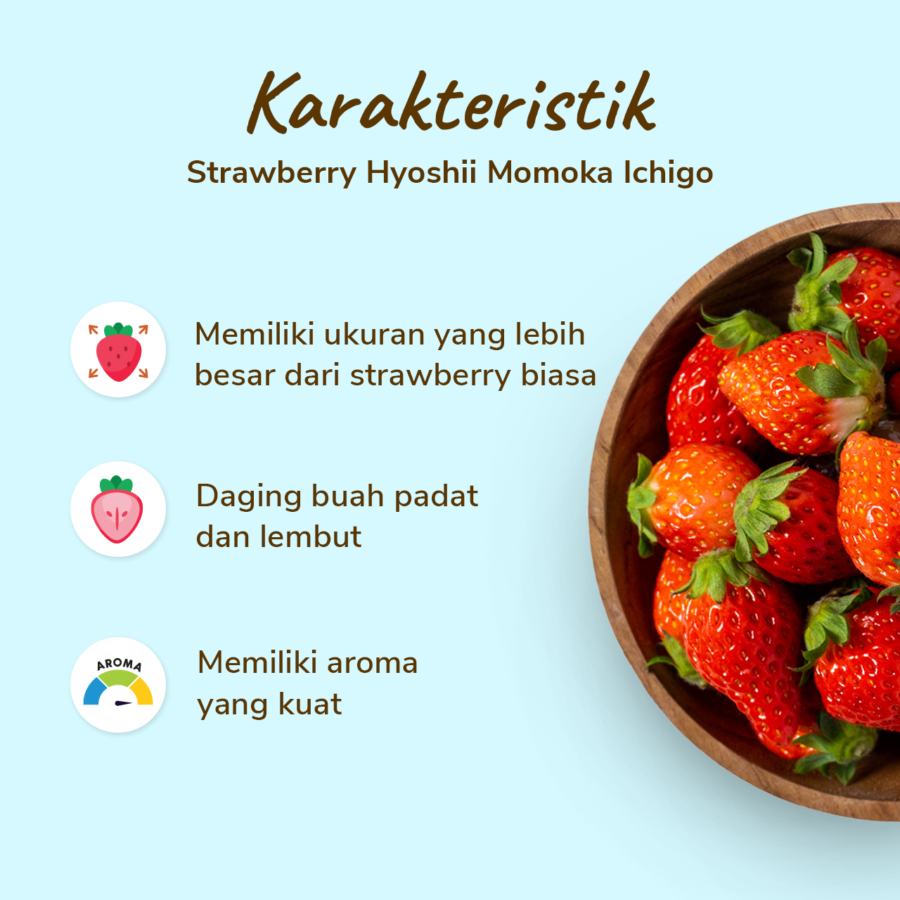 Karakteristik

Strawberry Hyoshii Momoka Ichigo

Memiliki ukuran yang lebih besar dari strawberry biasa

Daging buah padat dan lembut

AROMA

Memiliki aroma yang kuat